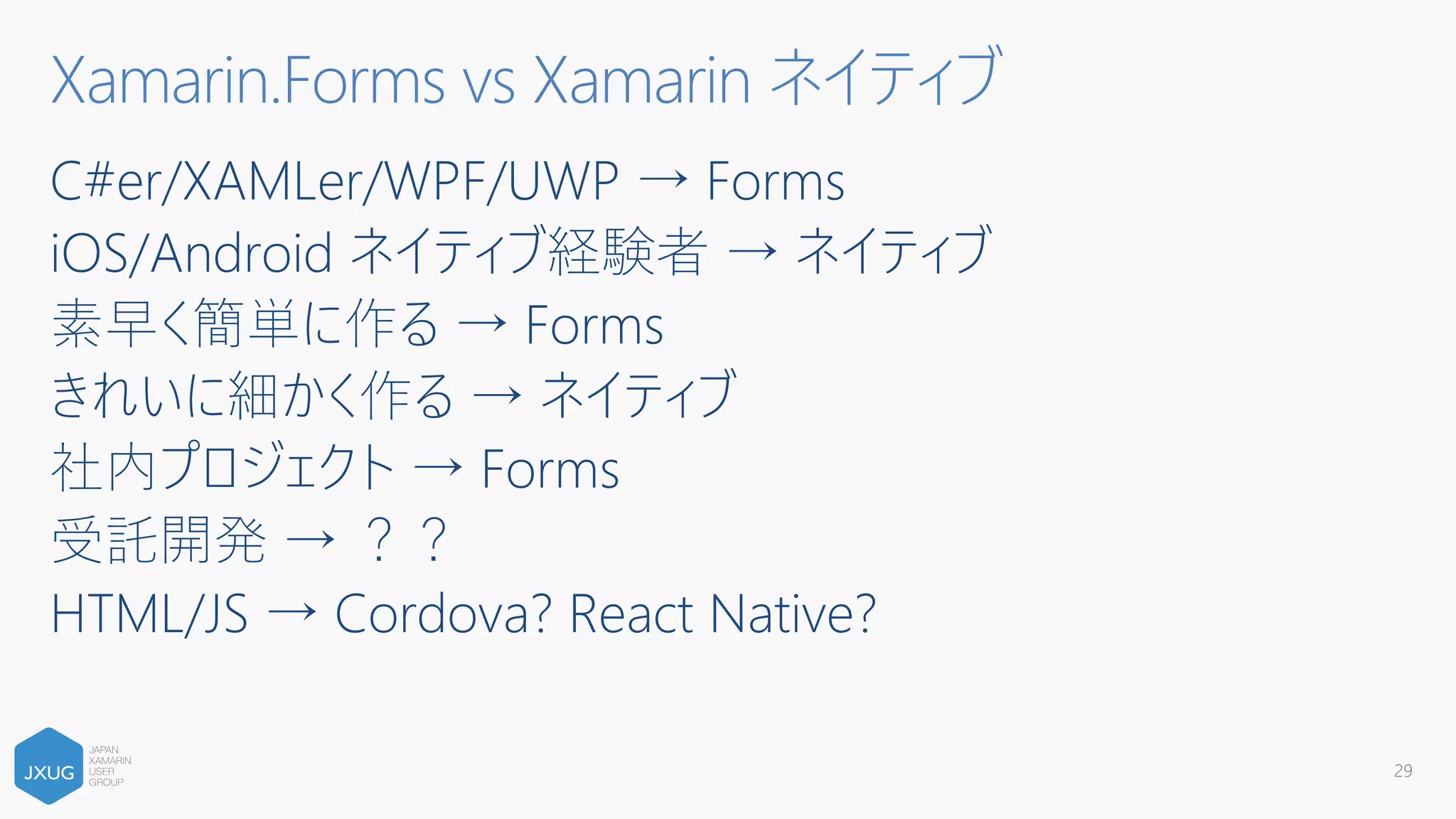 Xamarin.Forms vs Xamarin ネイティブ

C#er/XAMLer/WPF/UWP → Forms
iOS/Android ネイティブ経験者 → ネイティブ
素早く簡単に作る → Forms
きれいに細かく作る → ネイティブ
社内プロジェクト → Forms
受託開発 → ？？
HTML/JS → Cordova? React Native?

JXUG JAPAN XAMARIN USER GROUP

29